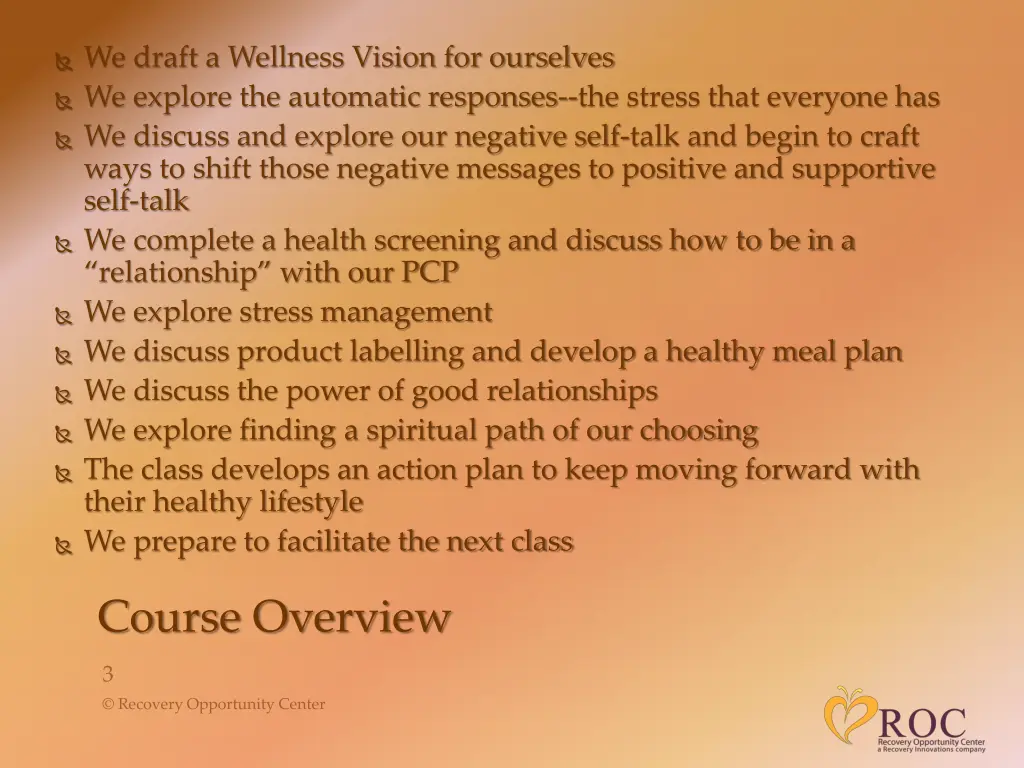 We draft a Wellness Vision for ourselves
We explore the automatic responses--the stress that everyone has
We discuss and explore our negative self-talk and begin to craft ways to shift those negative messages to positive and supportive self-talk
We complete a health screening and discuss how to be in a "relationship" with our PCP
We explore stress management
We discuss product labelling and develop a healthy meal plan
We discuss the power of good relationships
We explore finding a spiritual path of our choosing
The class develops an action plan to keep moving forward with their healthy lifestyle
We prepare to facilitate the next class

Course Overview

3

© Recovery Opportunity Center

ROC
Recovery Opportunity Center
a Recovery Innovations company